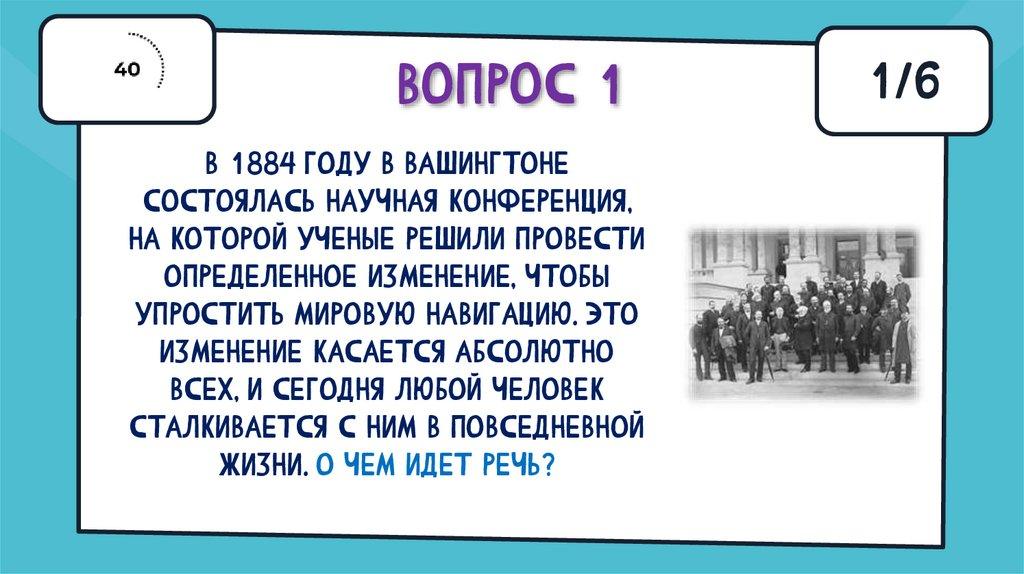 40

ВОПРОС 1

1/6

В 1884 ГОДУ В ВАШИНГТОНЕ СОСТОЯЛАСЬ НАУЧНАЯ КОНФЕРЕНЦИЯ, НА КОТОРОЙ УЧЕНЫЕ РЕШИЛИ ПРОВЕСТИ ОПРЕДЕЛЕННОЕ ИЗМЕНЕНИЕ, ЧТОБЫ УПРОСТИТЬ МИРОВУЮ НАВИГАЦИЮ. ЭТО ИЗМЕНЕНИЕ КАСАЕТСЯ АБСОЛЮТНО ВСЕХ, И СЕГОДНЯ ЛЮБОЙ ЧЕЛОВЕК СТАЛКИВАЕТСЯ С НИМ В ПОВСЕДНЕВНОЙ ЖИЗНИ. О ЧЕМ ИДЕТ РЕЧЬ?